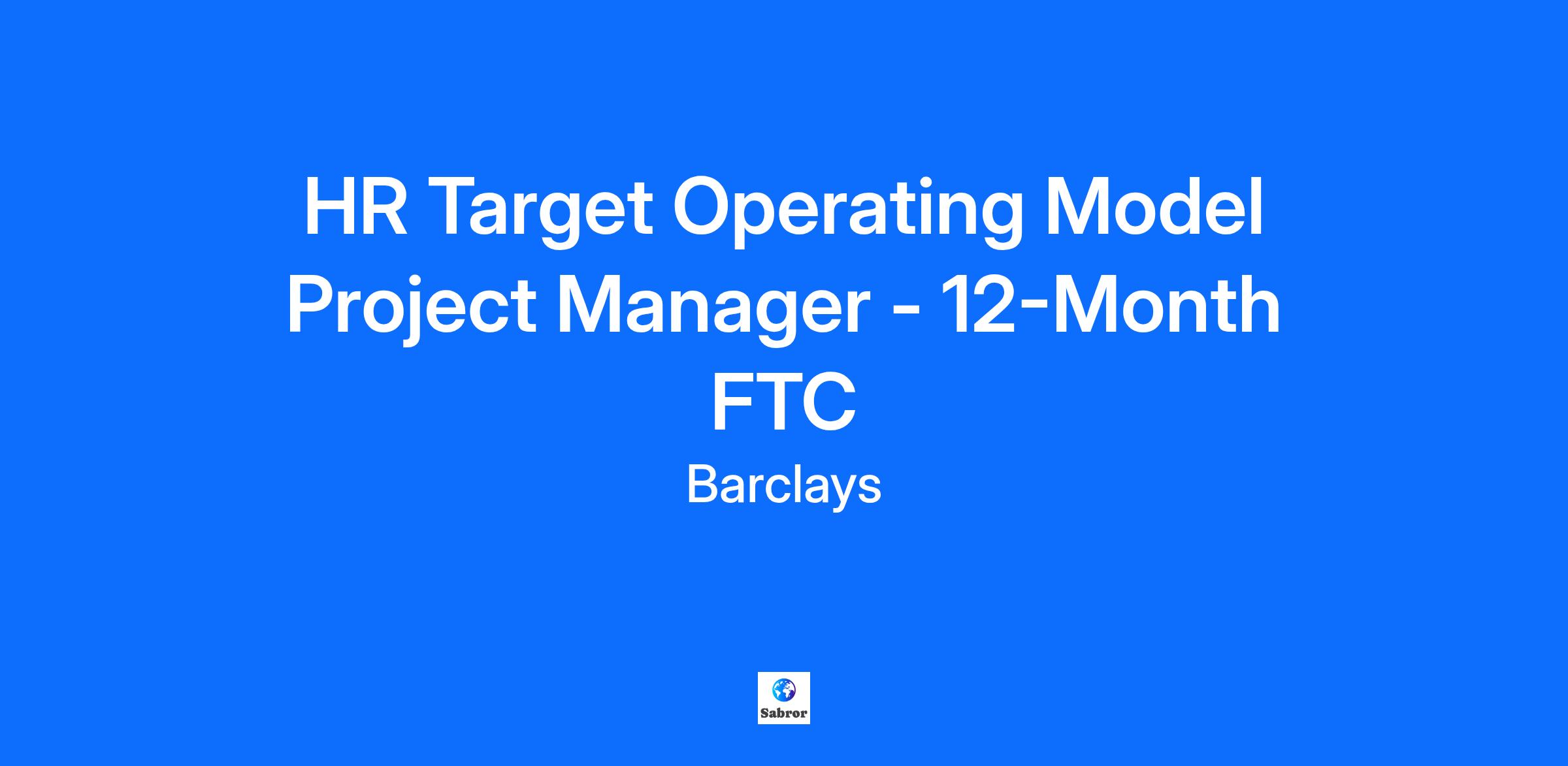 HR Target Operating Model Project Manager - 12-Month FTC

Barclays

Sabror